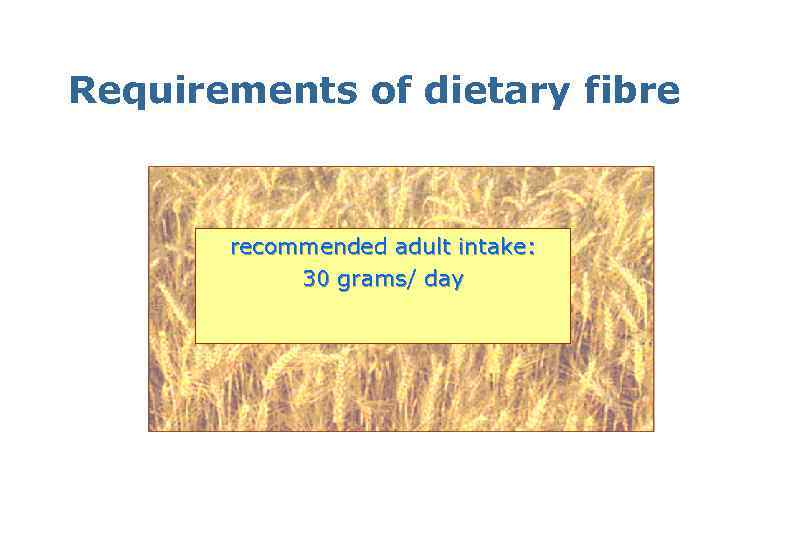 Requirements of dietary fibre

recommended adult intake:
30 grams/ day